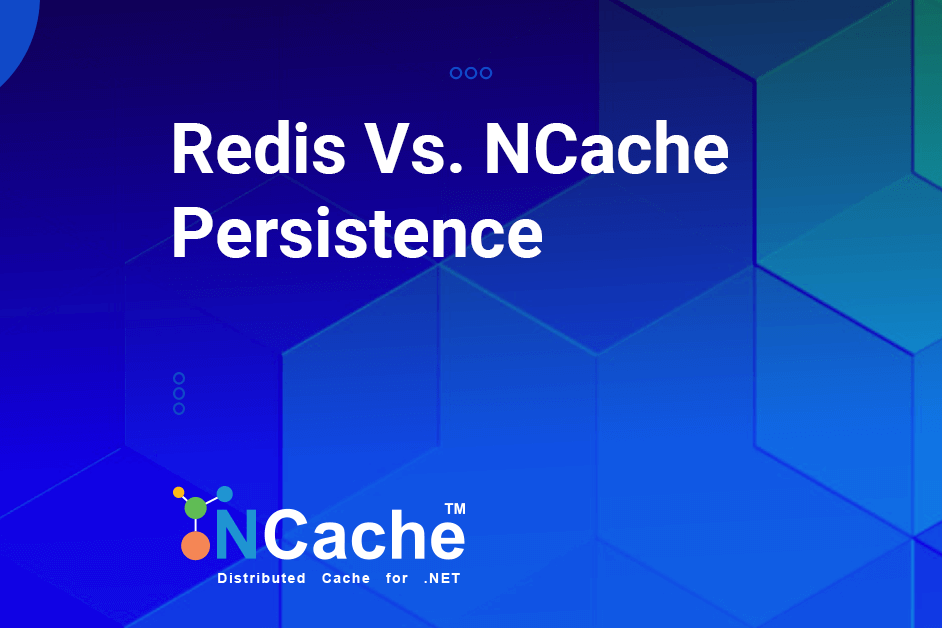 Redis Vs. NCache Persistence

NCache™
Distributed Cache for .NET